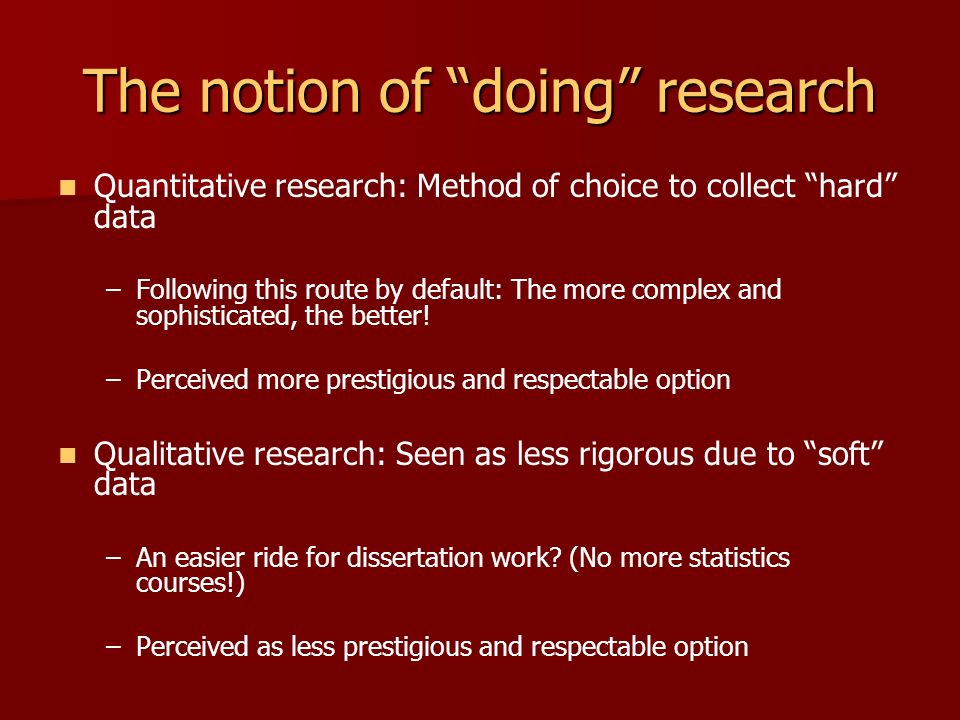 The notion of “doing” research

■ Quantitative research: Method of choice to collect “hard” data

– Following this route by default: The more complex and sophisticated, the better!

– Perceived more prestigious and respectable option

■ Qualitative research: Seen as less rigorous due to “soft” data

– An easier ride for dissertation work? (No more statistics courses!)

– Perceived as less prestigious and respectable option